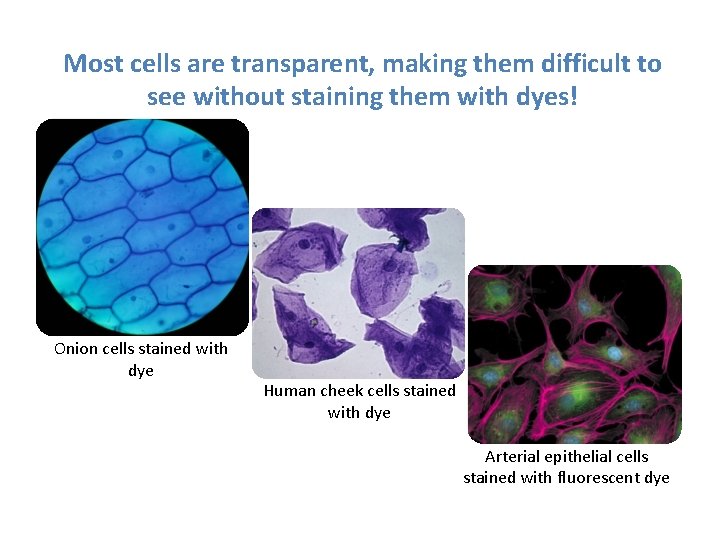 Most cells are transparent, making them difficult to see without staining them with dyes!

Onion cells stained with dye

Human cheek cells stained with dye

Arterial epithelial cells stained with fluorescent dye